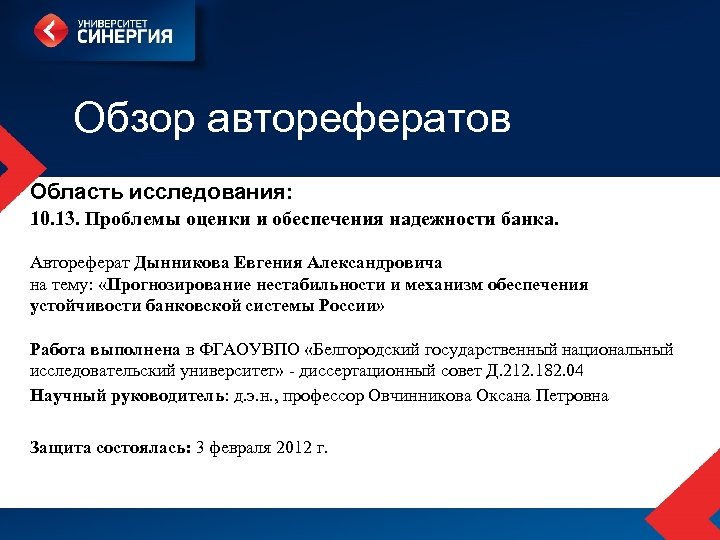 УНИВЕРСИТЕТ
СИНЕРГИЯ

Обзор авторефератов

Область исследования:
10.13. Проблемы оценки и обеспечения надежности банка.

Автореферат Дынникова Евгения Александровича
на тему: «Прогнозирование нестабильности и механизм обеспечения устойчивости банковской системы России»

Работа выполнена в ФГАОУВПО «Белгородский государственный национальный исследовательский университет» - диссертационный совет Д.212.182.04

Научный руководитель: д.э.н., профессор Овчинникова Оксана Петровна

Защита состоялась: 3 февраля 2012 г.